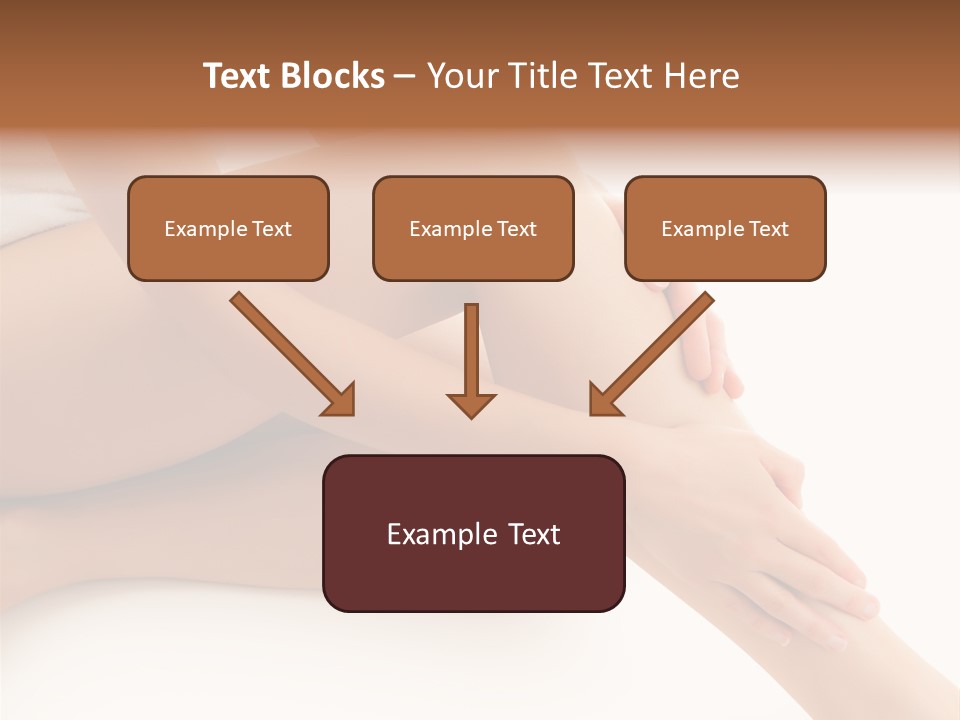 Text Blocks – Your Title Text Here

Example Text

Example Text

Example Text

Example Text